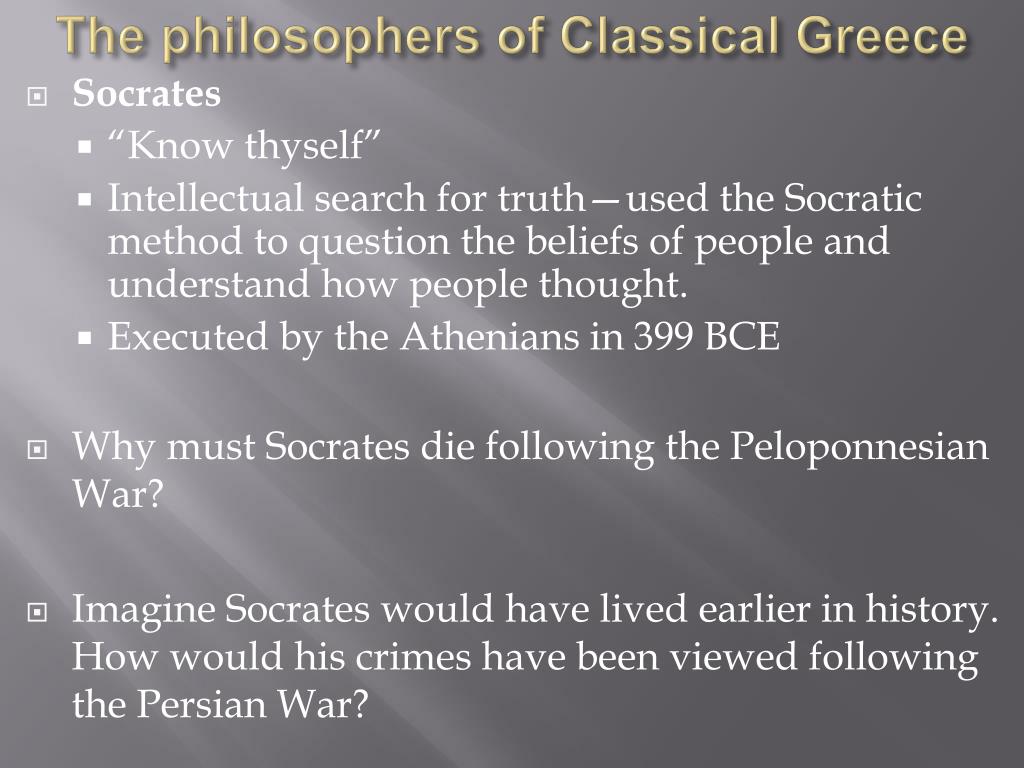 The philosophers of Classical Greece

Socrates

“Know thyself”

Intellectual search for truth—used the Socratic method to question the beliefs of people and understand how people thought.

Executed by the Athenians in 399 BCE

Why must Socrates die following the Peloponnesian War?

Imagine Socrates would have lived earlier in history. How would his crimes have been viewed following the Persian War?